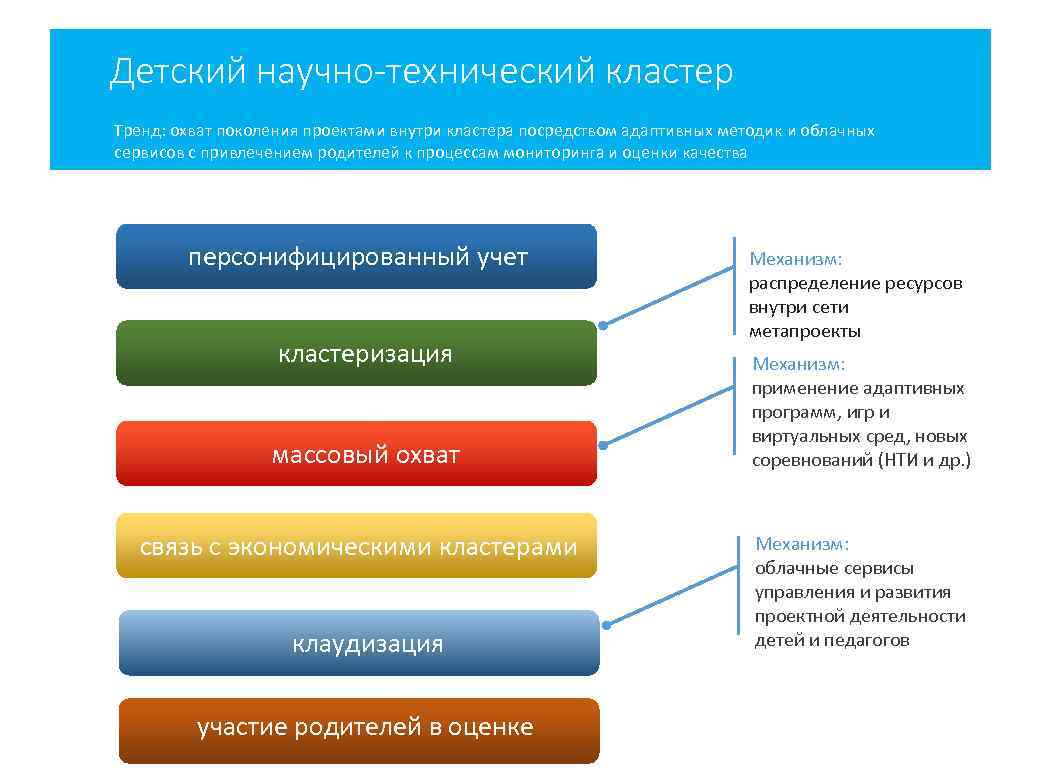 Детский научно-технический кластер

Тренд: охват поколения проектами внутри кластера посредством адаптивных методик и облачных сервисов с привлечением родителей к процессам мониторинга и оценки качества

персонифицированный учет

кластеризация

массовый охват

связь с экономическими кластерами

клаудизация

участие родителей в оценке

Механизм:
распределение ресурсов внутри сети
метапроекты

Механизм:
применение адаптивных программ, игр и виртуальных сред, новых соревнований (НТИ и др.)

Механизм:
облачные сервисы управления и развития проектной деятельности детей и педагогов